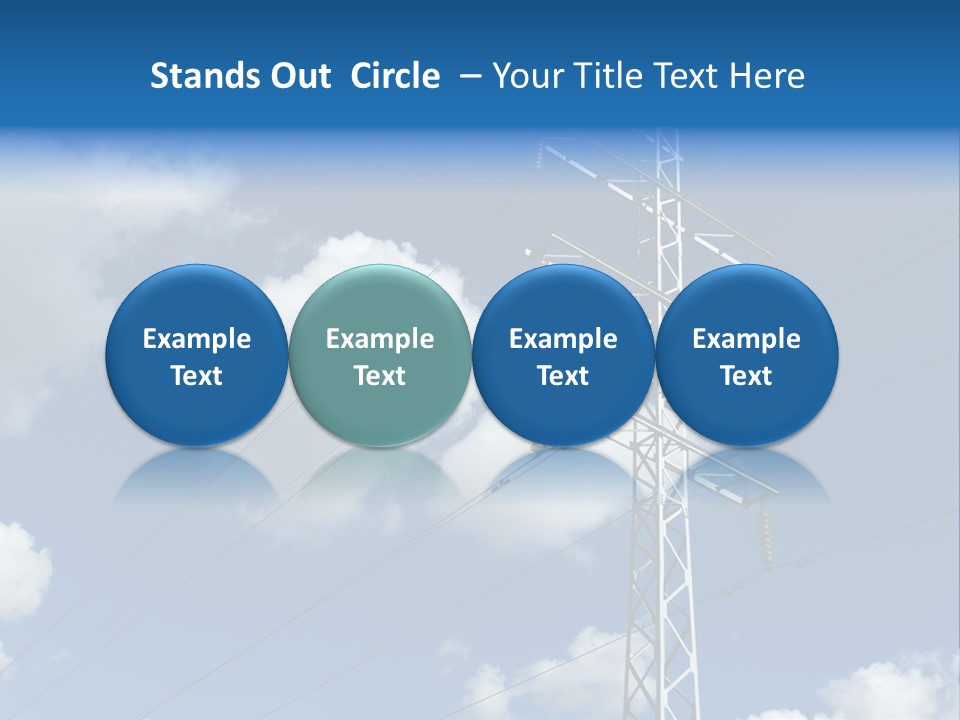 Stands Out Circle – Your Title Text Here

Example Text

Example Text

Example Text

Example Text